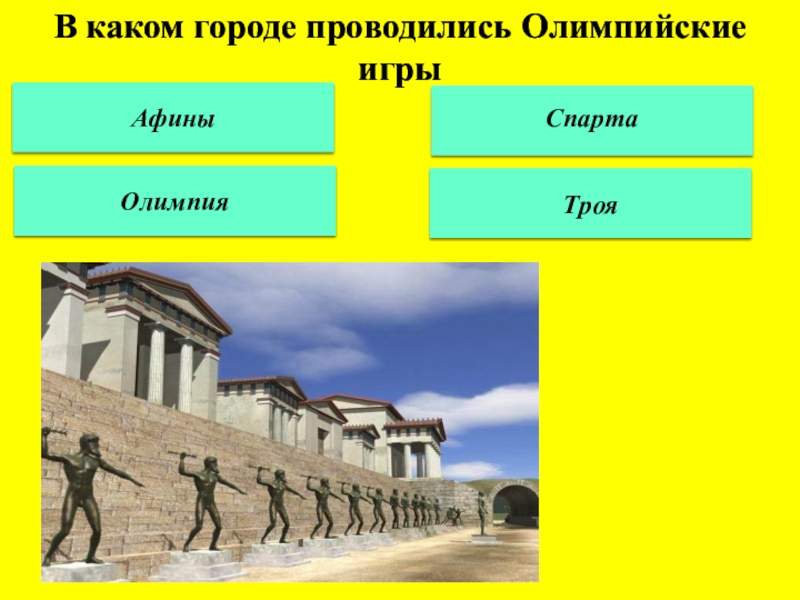 В каком городе проводились Олимпийские игры

Афины

Спарта

Олимпия

Троя